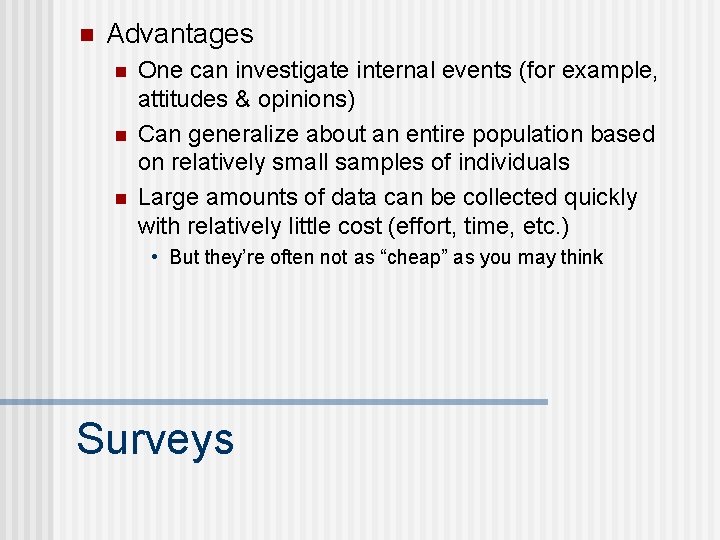 Advantages

One can investigate internal events (for example, attitudes & opinions)

Can generalize about an entire population based on relatively small samples of individuals

Large amounts of data can be collected quickly with relatively little cost (effort, time, etc.)

• But they’re often not as “cheap” as you may think

Surveys